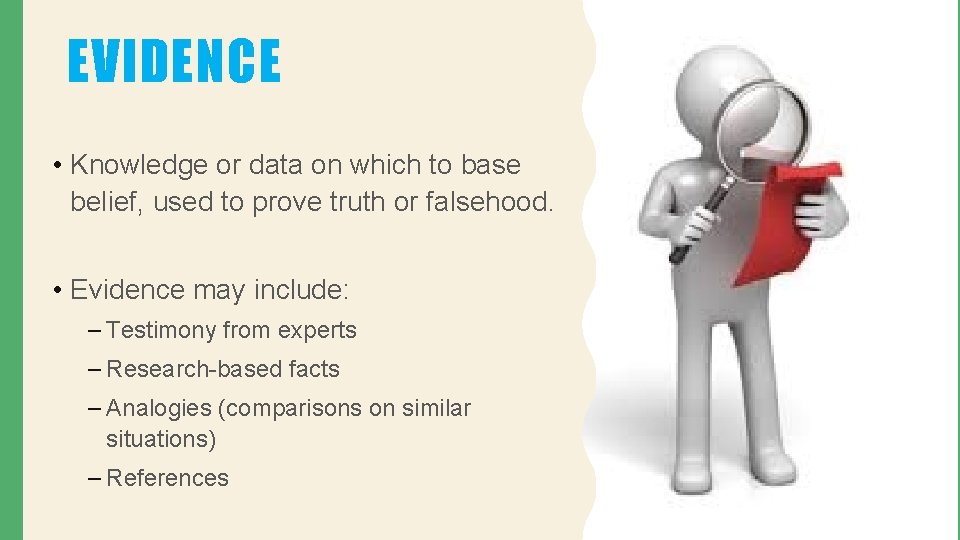 EVIDENCE

• Knowledge or data on which to base belief, used to prove truth or falsehood.

• Evidence may include:
– Testimony from experts
– Research-based facts
– Analogies (comparisons on similar situations)
– References